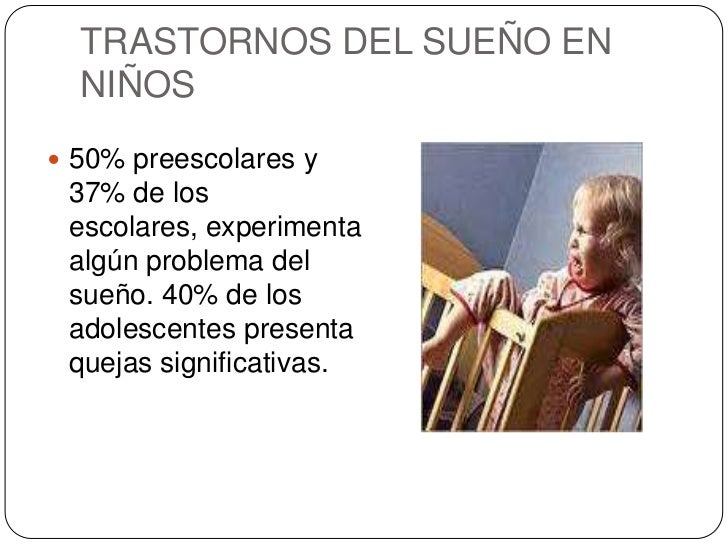 TRASTORNOS DEL SUEÑO EN NIÑOS

50% preescolares y 37% de los escolares, experimenta algún problema del sueño. 40% de los adolescentes presenta quejas significativas.